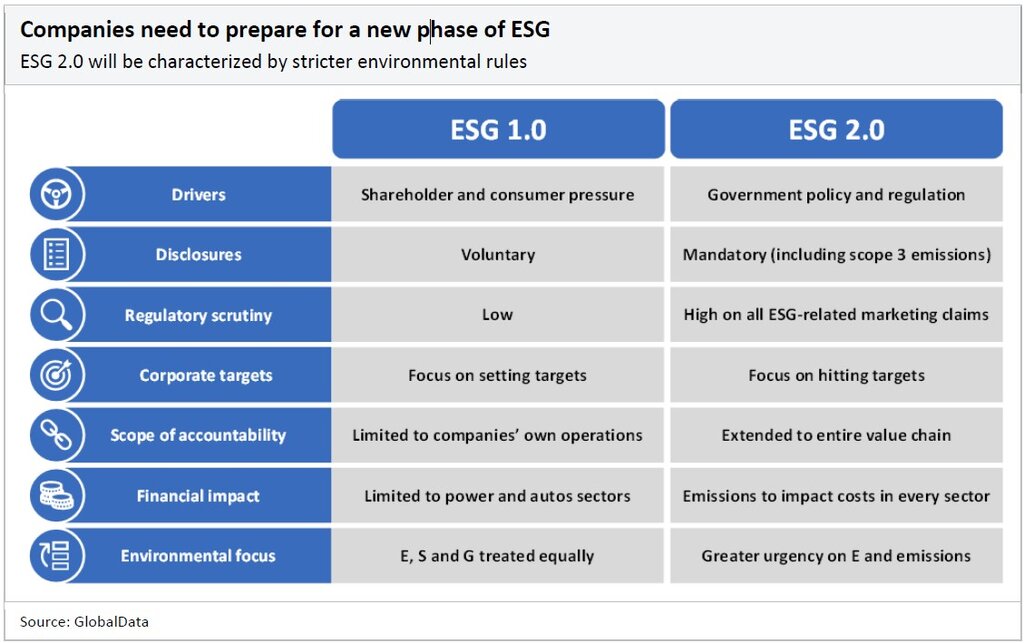 Companies need to prepare for a new phase of ESG

ESG 2.0 will be characterized by stricter environmental rules

| | ESG 1.0 | ESG 2.0 |
|---|---|---|
| Drivers | Shareholder and consumer pressure | Government policy and regulation |
| Disclosures | Voluntary | Mandatory (including scope 3 emissions) |
| Regulatory scrutiny | Low | High on all ESG-related marketing claims |
| Corporate targets | Focus on setting targets | Focus on hitting targets |
| Scope of accountability | Limited to companies' own operations | Extended to entire value chain |
| Financial impact | Limited to power and autos sectors | Emissions to impact costs in every sector |
| Environmental focus | E, S and G treated equally | Greater urgency on E and emissions |

Source: GlobalData